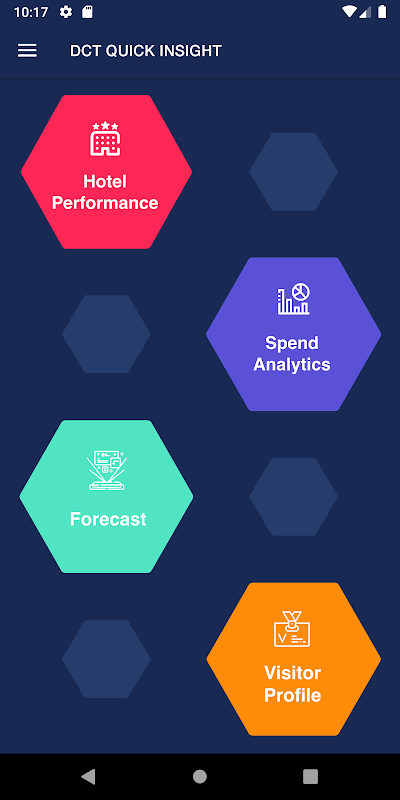 10:17

DCT QUICK INSIGHT

Hotel Performance

Spend Analytics

Forecast

Visitor Profile